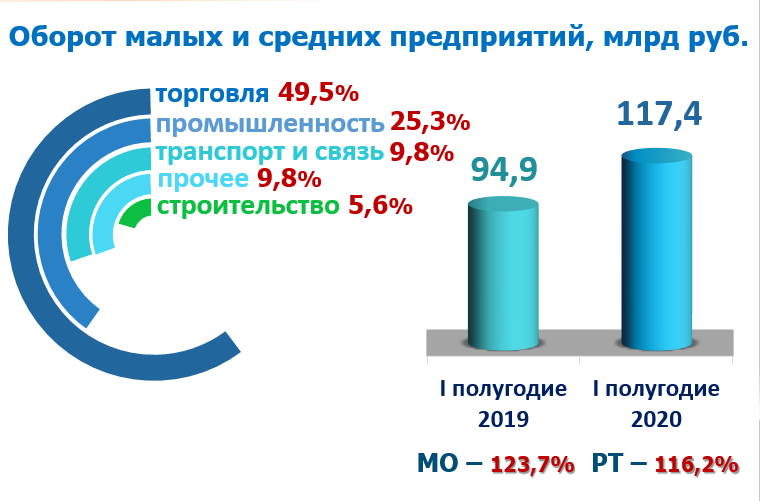 Оборот малых и средних предприятий, млрд руб.

торговля 49,5%
промышленность 25,3%
транспорт и связь 9,8%
прочее 9,8%
строительство 5,6%

94,9
117,4

I полугодие 2019
I полугодие 2020

МО – 123,7% РТ – 116,2%